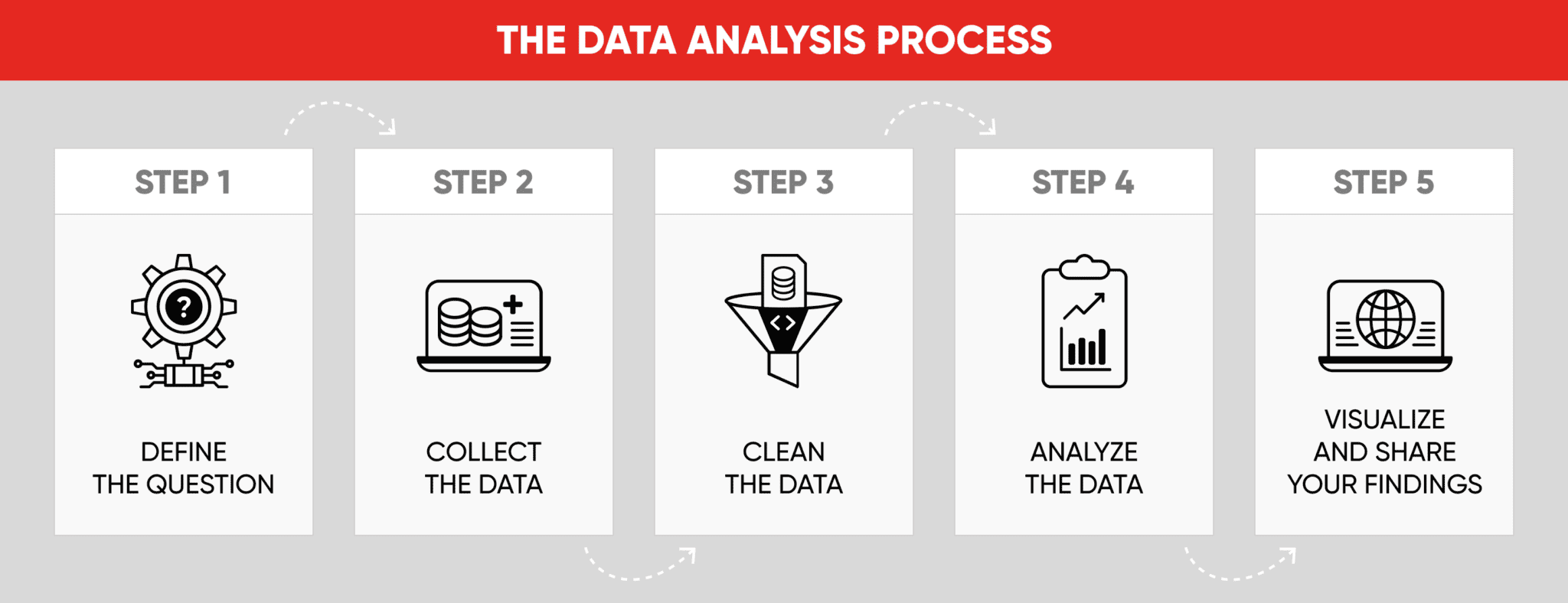 THE DATA ANALYSIS PROCESS

STEP 1

?

DEFINE THE QUESTION

STEP 2

COLLECT THE DATA

STEP 3

CLEAN THE DATA

STEP 4

ANALYZE THE DATA

STEP 5

VISUALIZE AND SHARE YOUR FINDINGS